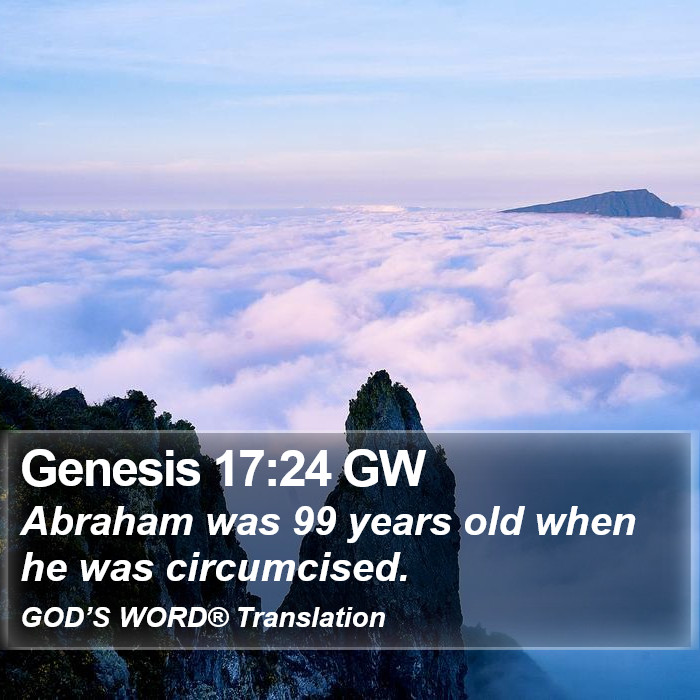 Genesis 17:24 GW

Abraham was 99 years old when he was circumcised.

GOD'S WORD® Translation